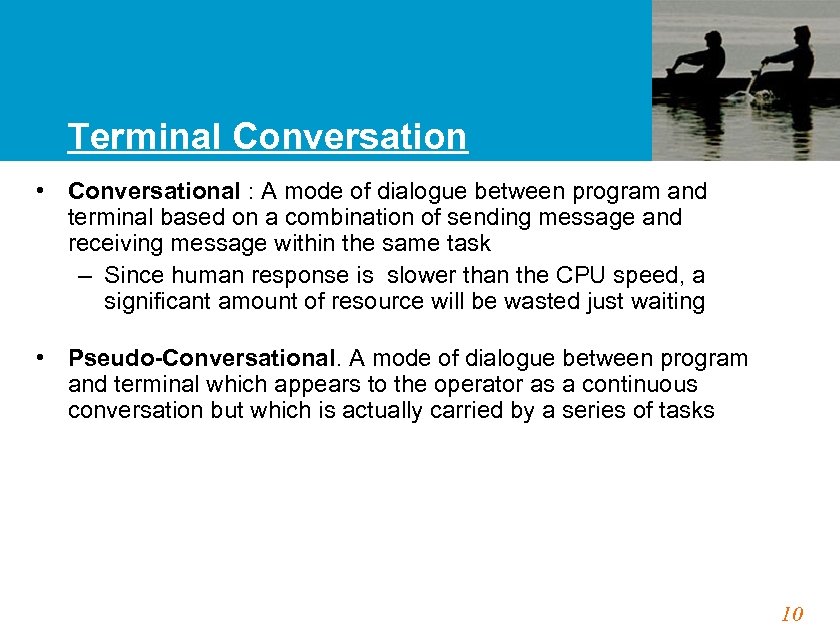 Terminal Conversation

• Conversational : A mode of dialogue between program and terminal based on a combination of sending message and receiving message within the same task

– Since human response is slower than the CPU speed, a significant amount of resource will be wasted just waiting

• Pseudo-Conversational. A mode of dialogue between program and terminal which appears to the operator as a continuous conversation but which is actually carried by a series of tasks

10